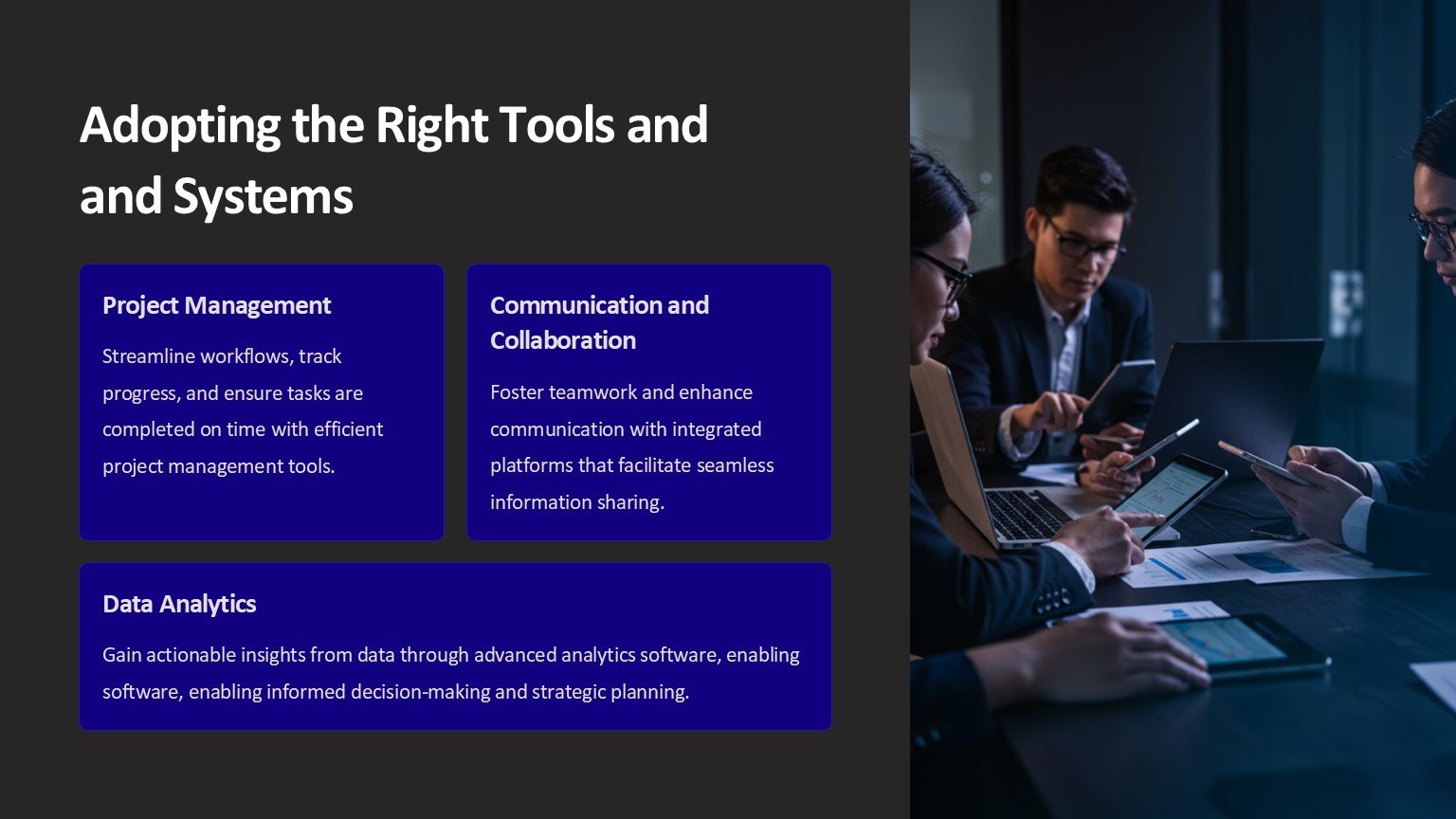 Adopting the Right Tools and and Systems

Project Management

Streamline workflows, track progress, and ensure tasks are completed on time with efficient project management tools.

Communication and Collaboration

Foster teamwork and enhance communication with integrated platforms that facilitate seamless information sharing.

Data Analytics

Gain actionable insights from data through advanced analytics software, enabling software, enabling informed decision-making and strategic planning.